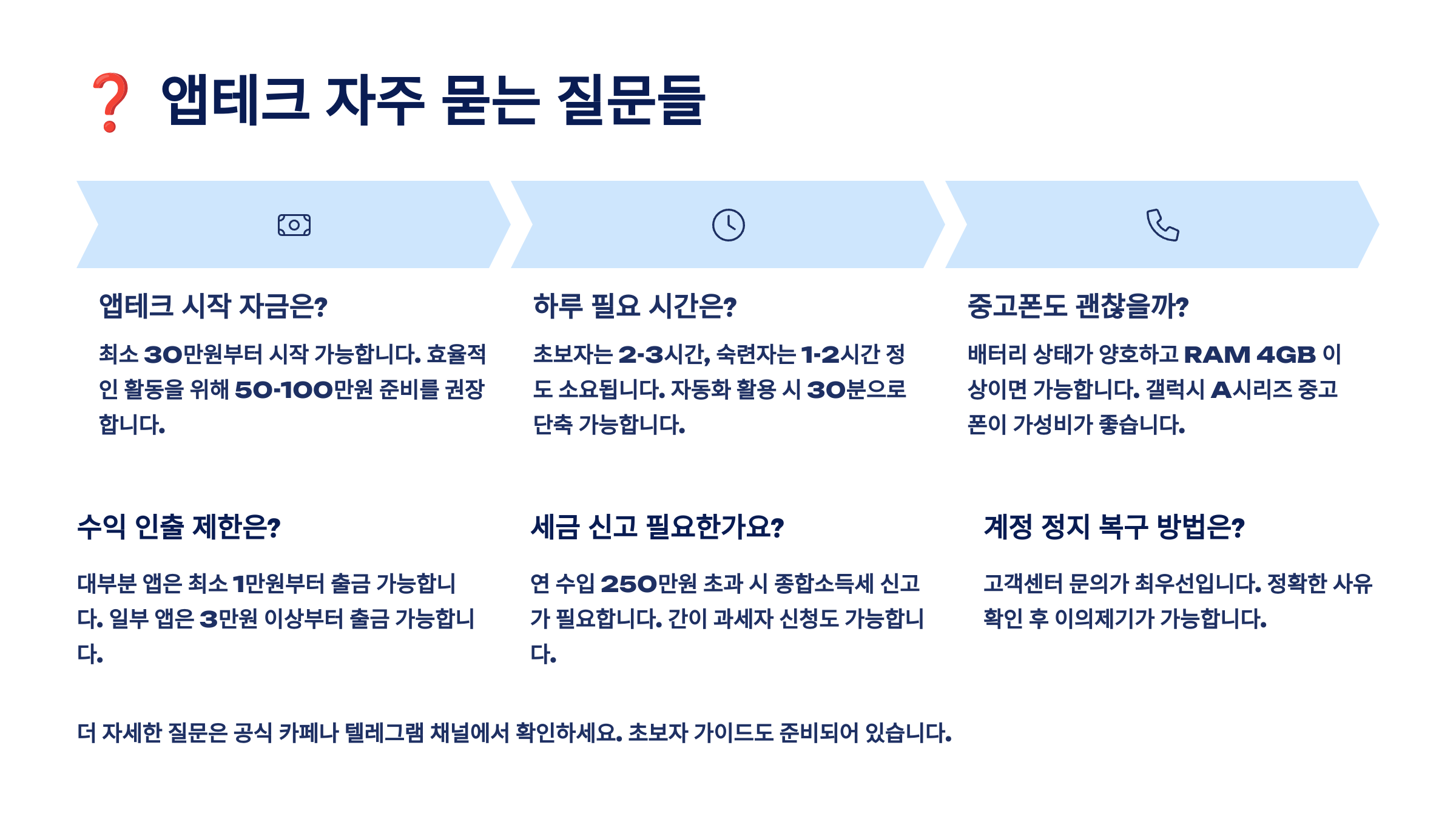 ❓ 앱테크 자주 묻는 질문들

앱테크 시작 자금은?

최소 30만원부터 시작 가능합니다. 효율적인 활동을 위해 50-100만원 준비를 권장합니다.

하루 필요 시간은?

초보자는 2-3시간, 숙련자는 1-2시간 정도 소요됩니다. 자동화 활용 시 30분으로 단축 가능합니다.

중고폰도 괜찮을까?

배터리 상태가 양호하고 RAM 4GB 이상이면 가능합니다. 갤럭시 A시리즈 중고폰이 가성비가 좋습니다.

수익 인출 제한은?

대부분 앱은 최소 1만원부터 출금 가능합니다. 일부 앱은 3만원 이상부터 출금 가능합니다.

세금 신고 필요한가요?

연 수입 250만원 초과 시 종합소득세 신고가 필요합니다. 간이 과세자 신청도 가능합니다.

계정 정지 복구 방법은?

고객센터 문의가 최우선입니다. 정확한 사유 확인 후 이의제기가 가능합니다.

더 자세한 질문은 공식 카페나 텔레그램 채널에서 확인하세요. 초보자 가이드도 준비되어 있습니다.